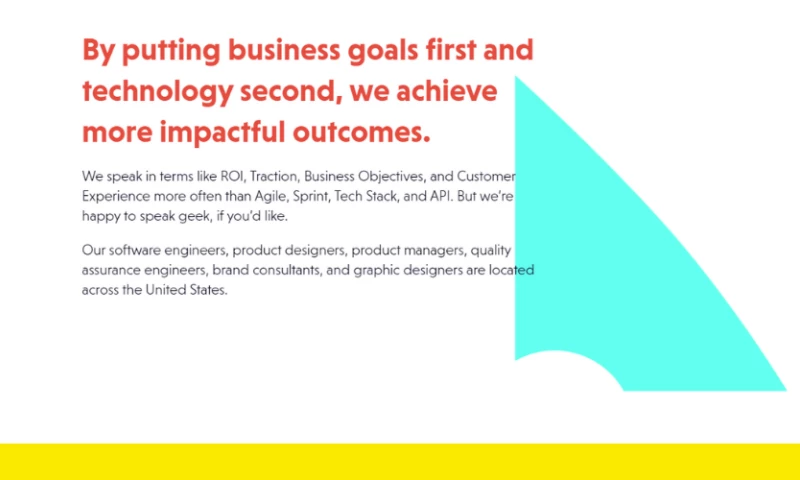 By putting business goals first and technology second, we achieve more impactful outcomes.

We speak in terms like ROI, Traction, Business Objectives, and Customer Experience more often than Agile, Sprint, Tech Stack, and API. But we're happy to speak geek, if you'd like.

Our software engineers, product designers, product managers, quality assurance engineers, brand consultants, and graphic designers are located across the United States.